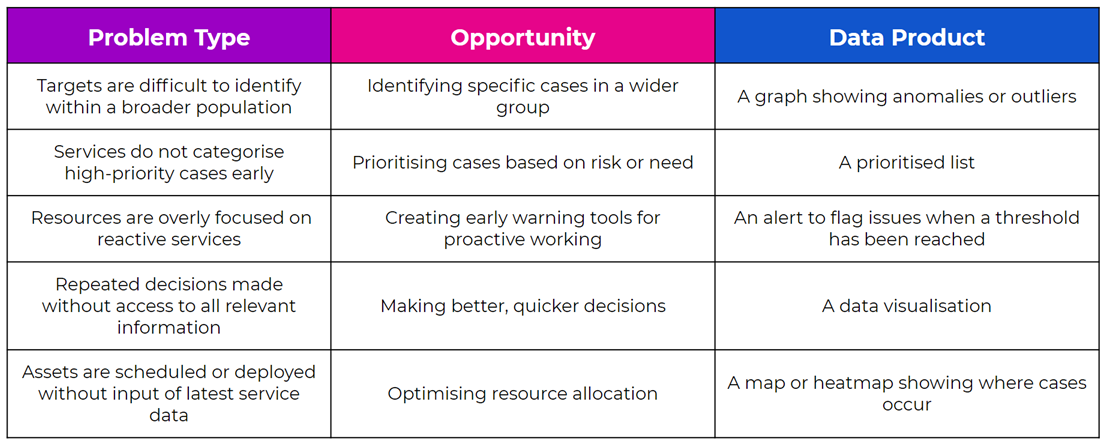 | Problem Type | Opportunity | Data Product |
|---|---|---|
| Targets are difficult to identify within a broader population | Identifying specific cases in a wider group | A graph showing anomalies or outliers |
| Services do not categorise high-priority cases early | Prioritising cases based on risk or need | A prioritised list |
| Resources are overly focused on reactive services | Creating early warning tools for proactive working | An alert to flag issues when a threshold has been reached |
| Repeated decisions made without access to all relevant information | Making better, quicker decisions | A data visualisation |
| Assets are scheduled or deployed without input of latest service data | Optimising resource allocation | A map or heatmap showing where cases occur |